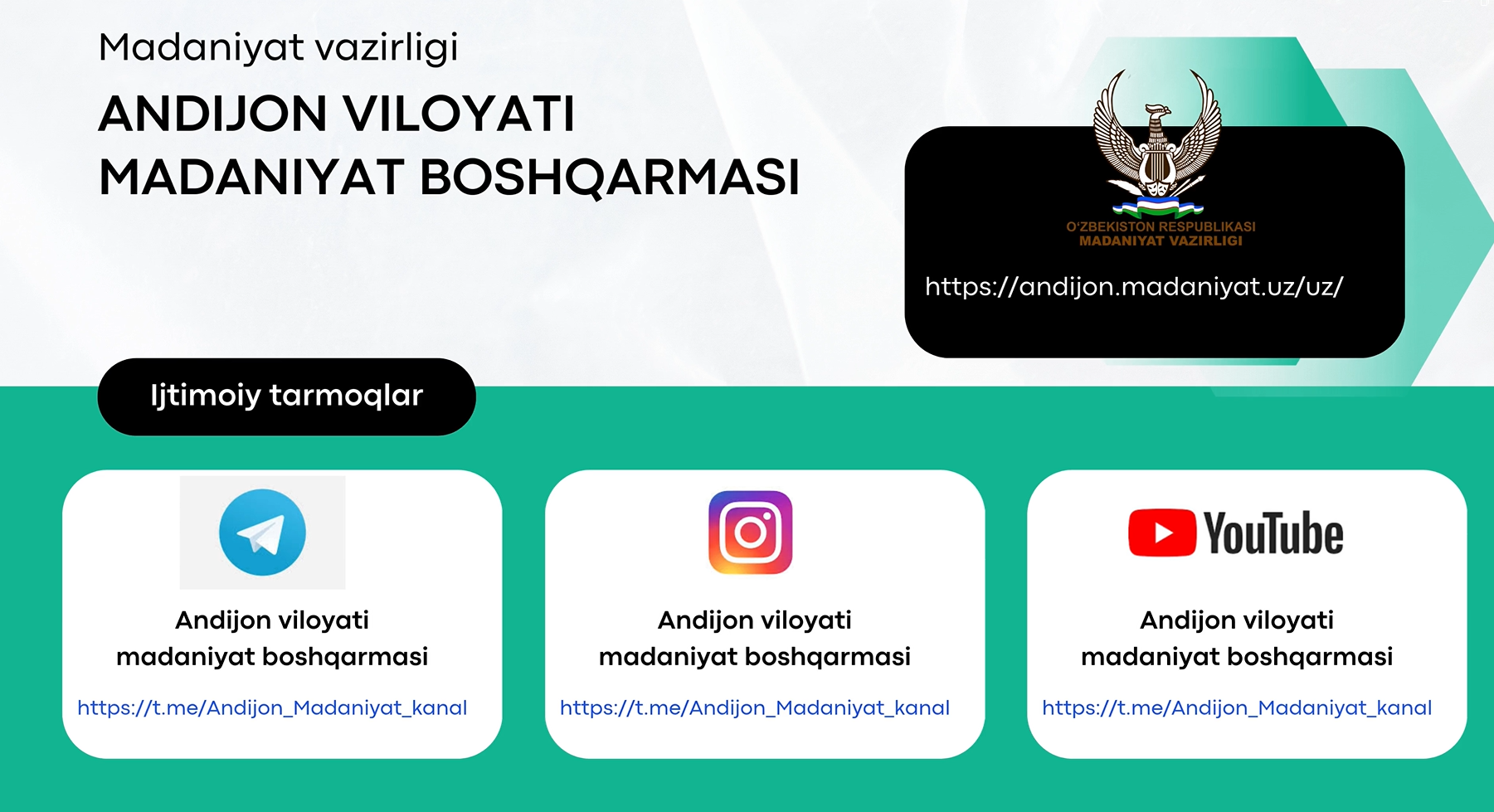 Madaniyat vazirligi

ANDIJON VILOYATI MADANIYAT BOSHQARMASI

O'ZBEKISTON RESPUBLIKASI MADANIYAT VAZIRLIGI

https://andijon.madaniyat.uz/uz/

Ijtimoiy tarmoqlar

Andijon viloyati madaniyat boshqarmasi

https://t.me/Andijon_Madaniyat_kanal

Andijon viloyati madaniyat boshqarmasi

https://t.me/Andijon_Madaniyat_kanal

YouTube

Andijon viloyati madaniyat boshqarmasi

https://t.me/Andijon_Madaniyat_kanal